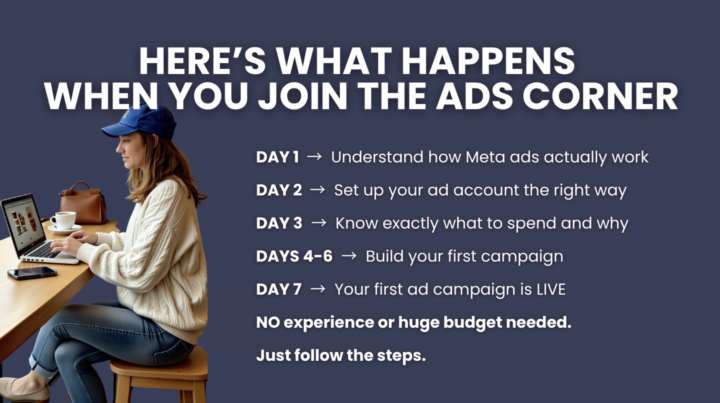 HERE'S WHAT HAPPENS WHEN YOU JOIN THE ADS CORNER

DAY 1 → Understand how Meta ads actually work

DAY 2 → Set up your ad account the right way

DAY 3 → Know exactly what to spend and why

DAYS 4-6 → Build your first campaign

DAY 7 → Your first ad campaign is LIVE

NO experience or huge budget needed.

Just follow the steps.